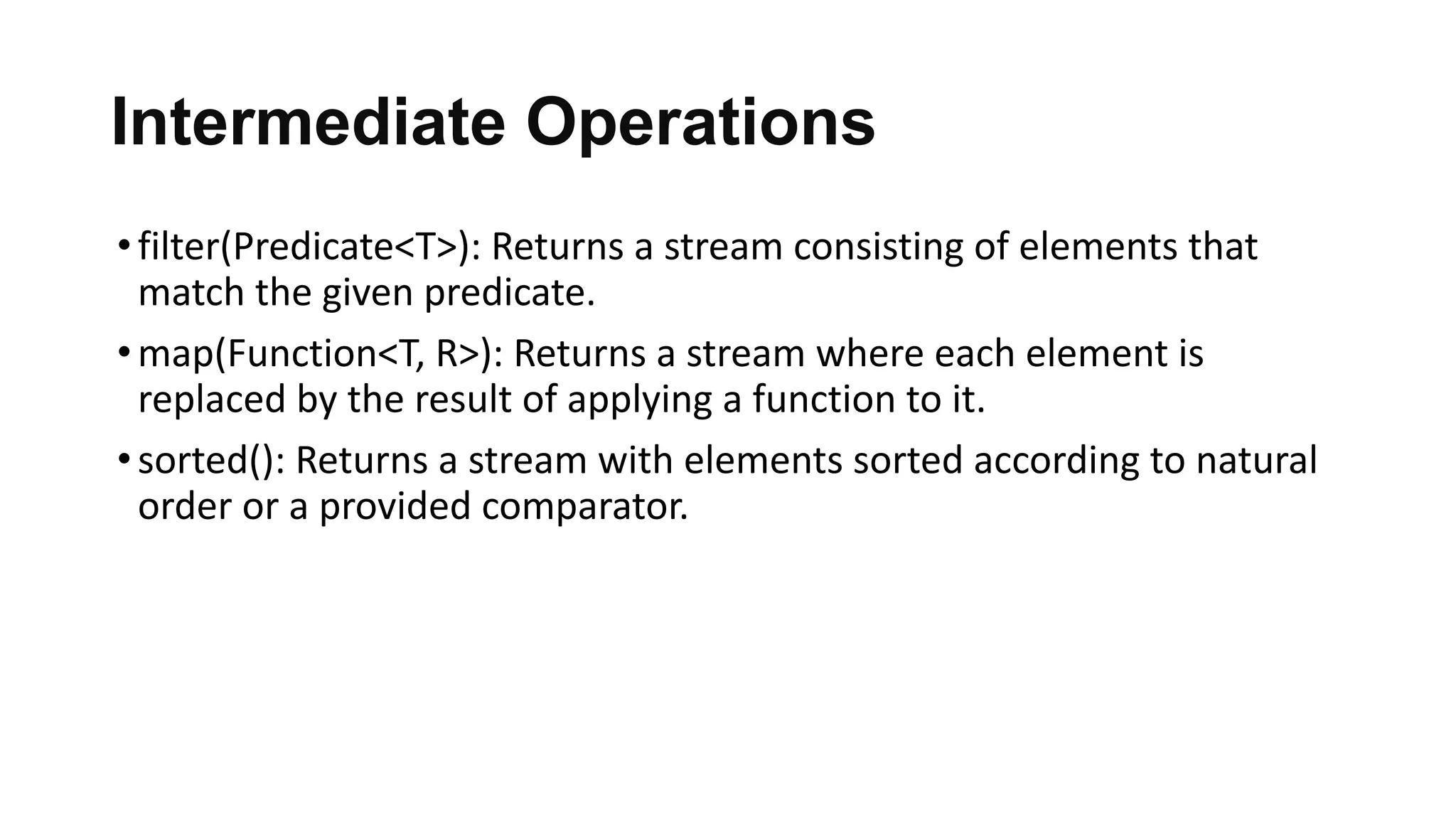 Intermediate Operations

• filter(Predicate<T>): Returns a stream consisting of elements that match the given predicate.

• map(Function<T, R>): Returns a stream where each element is replaced by the result of applying a function to it.

• sorted(): Returns a stream with elements sorted according to natural order or a provided comparator.